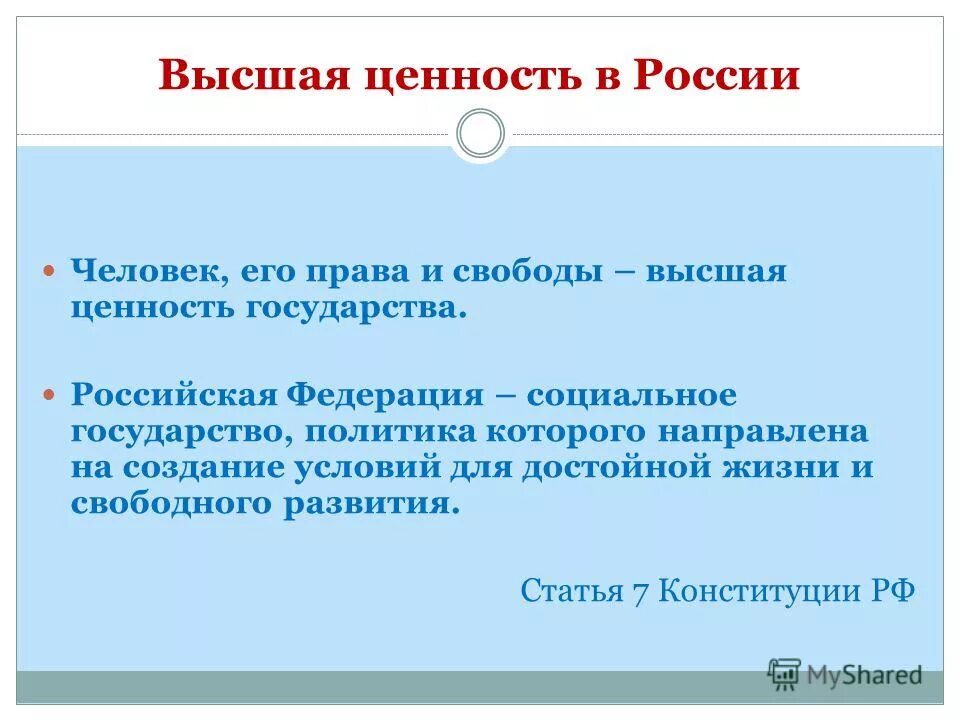 Высшая ценность в России

Человек, его права и свободы – высшая ценность государства.

Российская Федерация – социальное государство, политика которого направлена на создание условий для достойной жизни и свободного развития.

Статья 7 Конституции РФ

MyShared